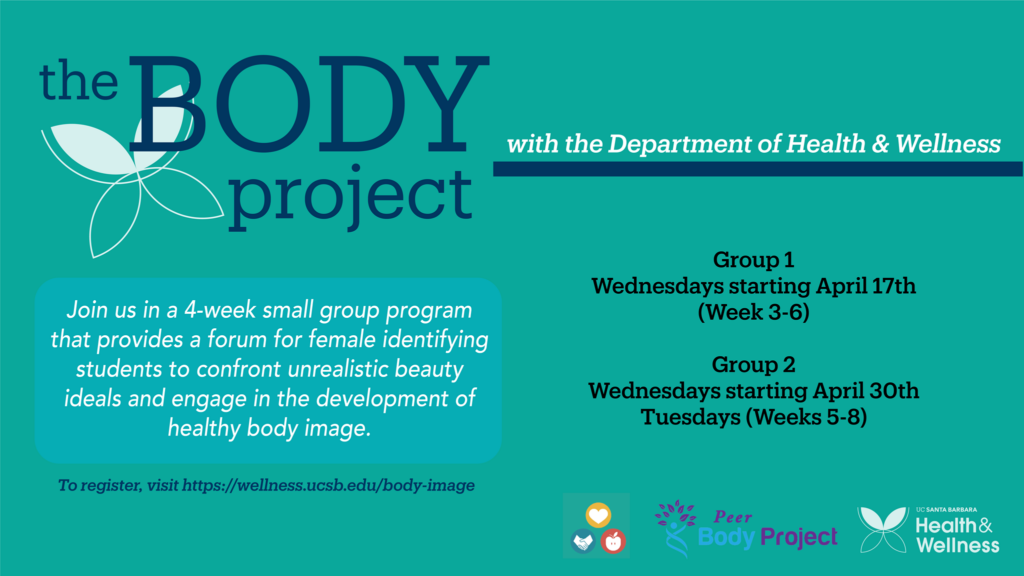 the BODY project

with the Department of Health & Wellness

Join us in a 4-week small group program that provides a forum for female identifying students to confront unrealistic beauty ideals and engage in the development of healthy body image.

To register, visit https://wellness.ucsb.edu/body-image

Group 1
Wednesdays starting April 17th
(Week 3-6)

Group 2
Wednesdays starting April 30th
Tuesdays (Weeks 5-8)

Peer Body Project

UC SANTA BARBARA Health & Wellness